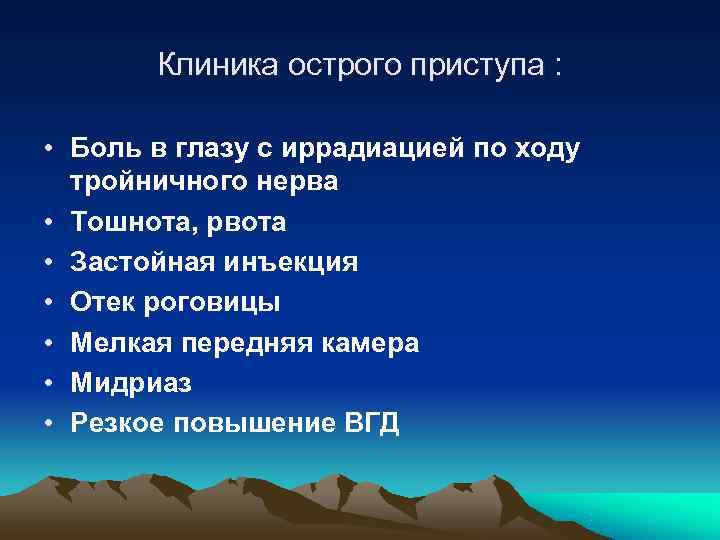 Клиника острого приступа :

• Боль в глазу с иррадиацией по ходу тройничного нерва
• Тошнота, рвота
• Застойная инъекция
• Отек роговицы
• Мелкая передняя камера
• Мидриаз
• Резкое повышение ВГД